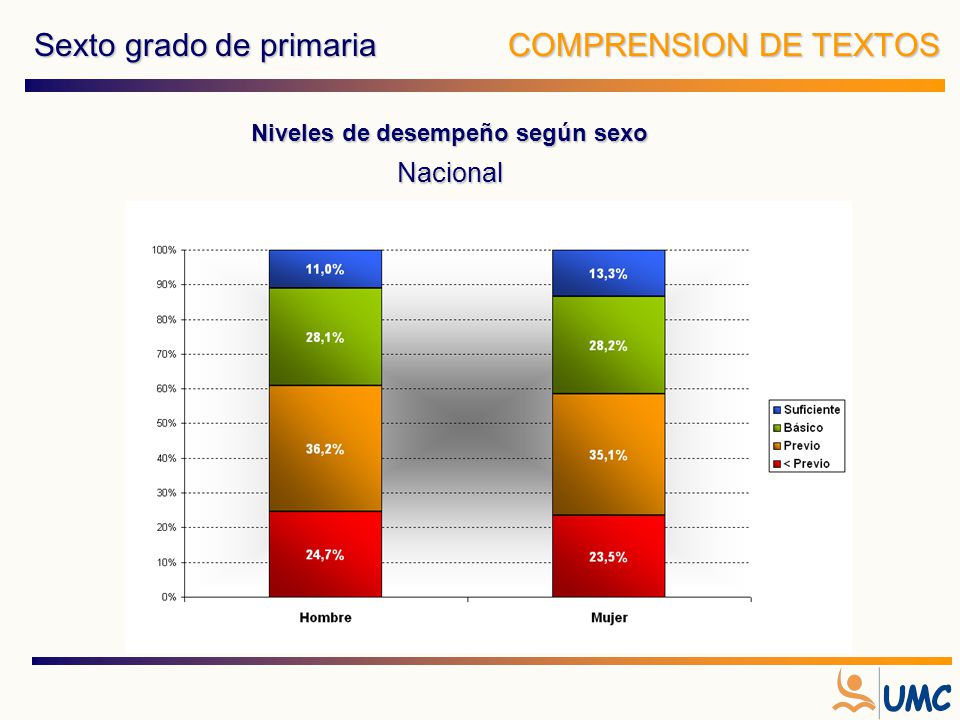 Sexto grado de primaria COMPRENSION DE TEXTOS

Niveles de desempeño según sexo
Nacional

100%
90%
80%
70%
60%
50%
40%
30%
20%
10%
0%

11,0%
28,1%
36,2%
24,7%

13,3%
28,2%
35,1%
23,5%

Hombre
Mujer

Suficiente
Básico
Previo
< Previo

UMC